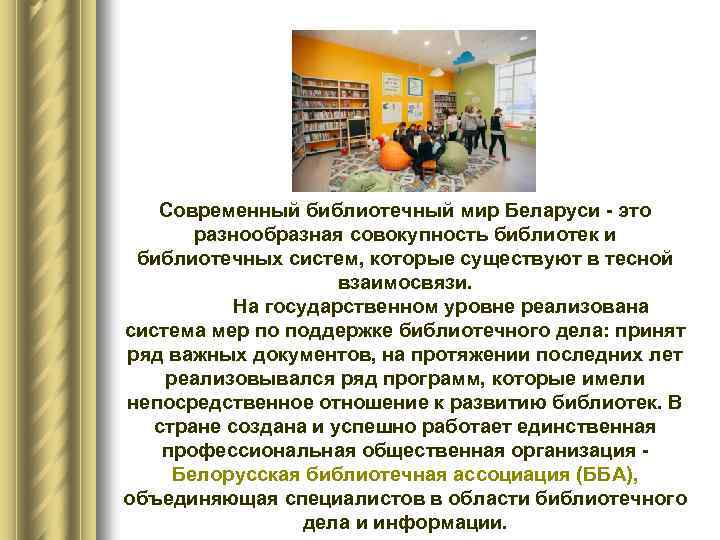 Современный библиотечный мир Беларуси - это разнообразная совокупность библиотек и библиотечных систем, которые существуют в тесной взаимосвязи.

На государственном уровне реализована система мер по поддержке библиотечного дела: принят ряд важных документов, на протяжении последних лет реализовывался ряд программ, которые имели непосредственное отношение к развитию библиотек. В стране создана и успешно работает единственная профессиональная общественная организация - Белорусская библиотечная ассоциация (ББА), объединяющая специалистов в области библиотечного дела и информации.